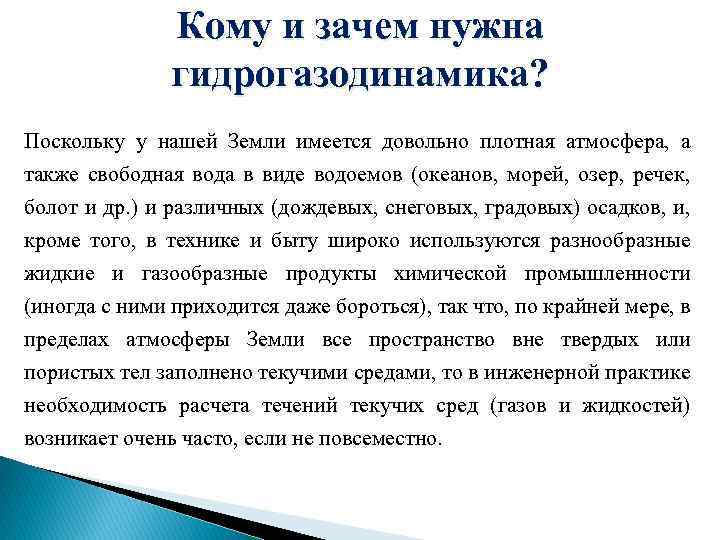 Кому и зачем нужна гидрогазодинамика?

Поскольку у нашей Земли имеется довольно плотная атмосфера, а также свободная вода в виде водоемов (океанов, морей, озер, речек, болот и др.) и различных (дождевых, снеговых, градовых) осадков, и, кроме того, в технике и быту широко используются разнообразные жидкие и газообразные продукты химической промышленности (иногда с ними приходится даже бороться), так что, по крайней мере, в пределах атмосферы Земли все пространство вне твердых или пористых тел заполнено текучими средами, то в инженерной практике необходимость расчета течений текучих сред (газов и жидкостей) возникает очень часто, если не повсеместно.